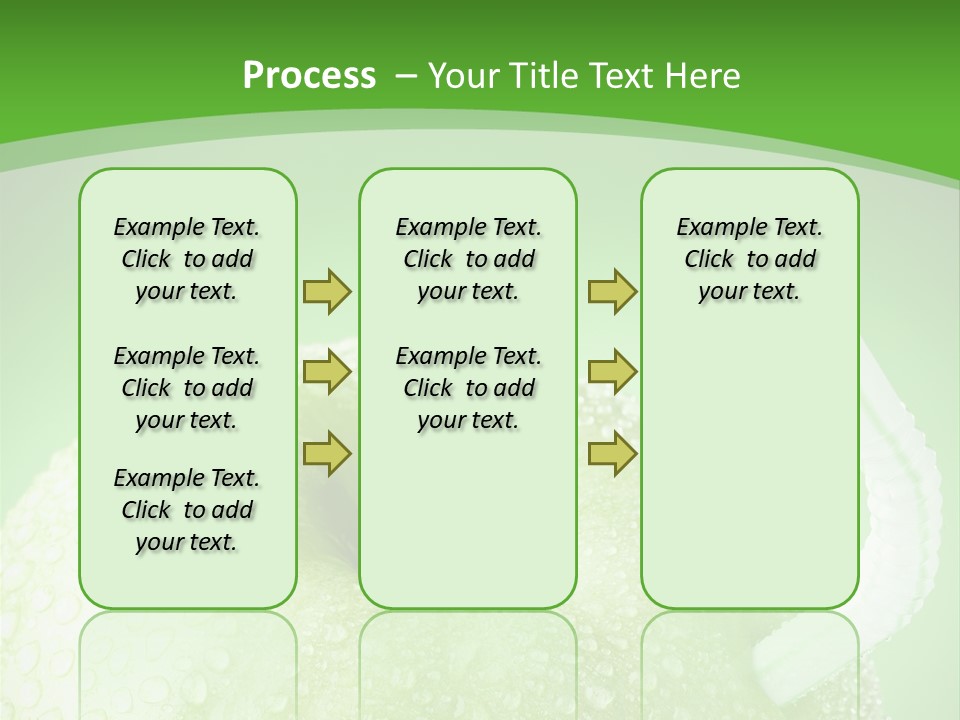 Process – Your Title Text Here

Example Text. Click to add your text.

Example Text. Click to add your text.

Example Text. Click to add your text.

Example Text. Click to add your text.

Example Text. Click to add your text.

Example Text. Click to add your text.